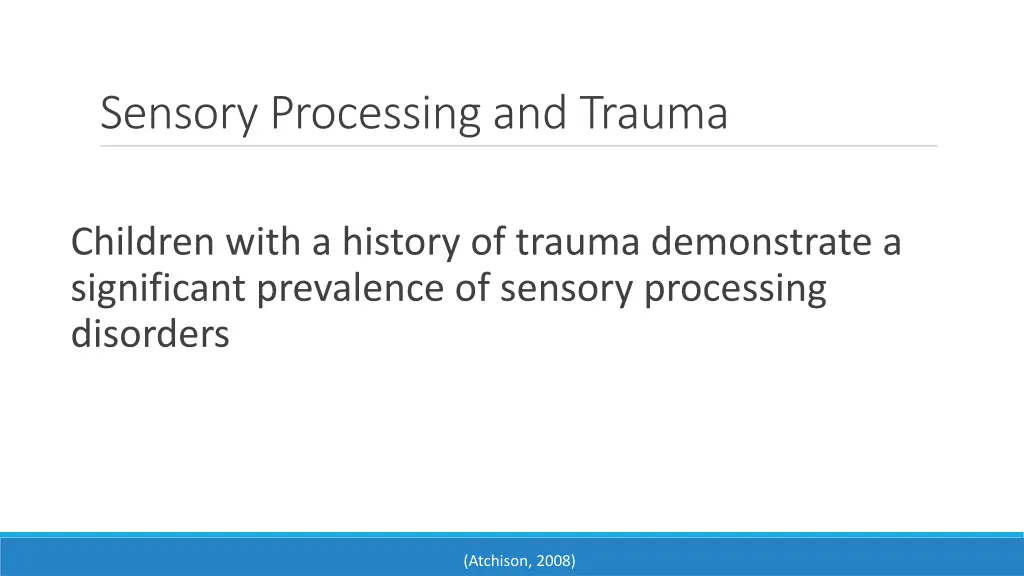 Sensory Processing and Trauma

Children with a history of trauma demonstrate a significant prevalence of sensory processing disorders

(Atchison, 2008)